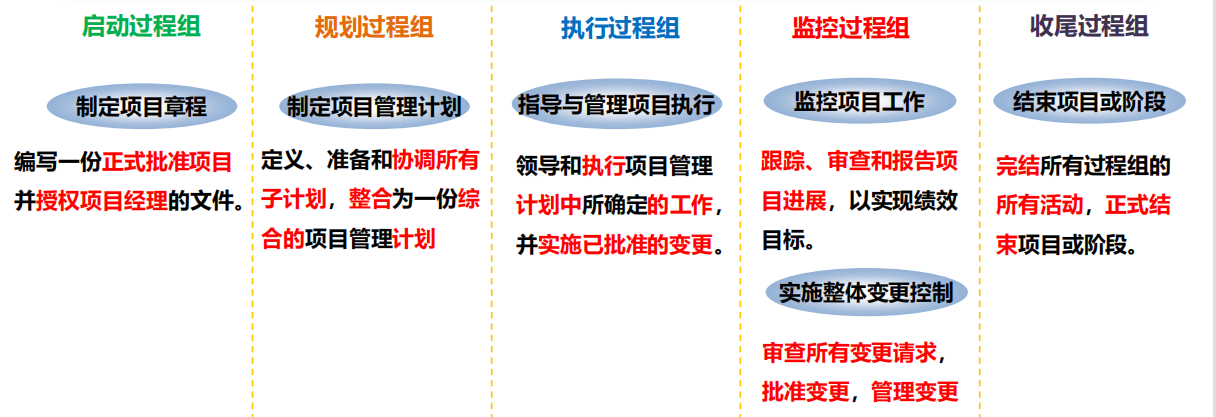 启动过程组

制定项目章程

编写一份正式批准项目并授权项目经理的文件。

规划过程组

制定项目管理计划

定义、准备和协调所有子计划，整合为一份综合的项目管理计划

执行过程组

指导与管理项目执行

领导和执行项目管理计划中所确定的工作，并实施已批准的变更。

监控过程组

监控项目工作

跟踪、审查和报告项目进展，以实现绩效目标。

实施整体变更控制

审查所有变更请求，批准变更，管理变更

收尾过程组

结束项目或阶段

完结所有过程组的所有活动，正式结束项目或阶段。